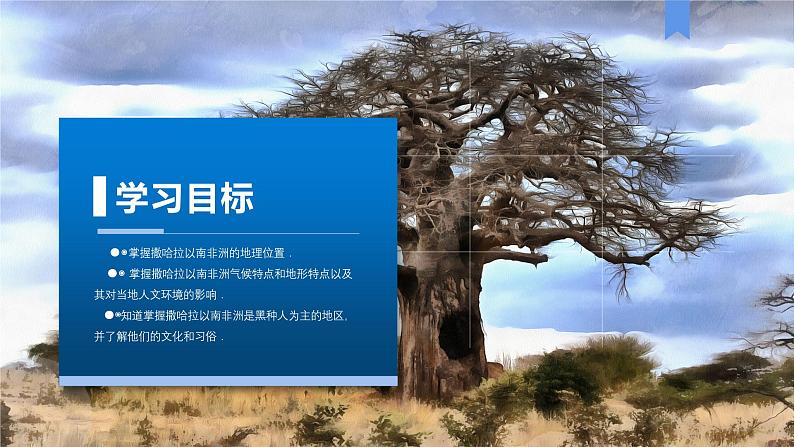 学习目标

●掌握撒哈拉以南非洲的地理位置．

● 掌握撒哈拉以南非洲气候特点和地形特点以及其对当地人文环境的影响．

●知道掌握撒哈拉以南非洲是黑种人为主的地区，并了解他们的文化和习俗．